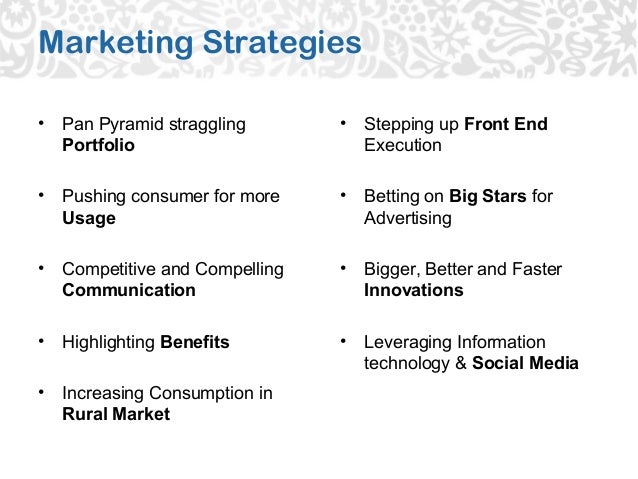 Marketing Strategies

• Pan Pyramid straggling Portfolio

• Pushing consumer for more Usage

• Competitive and Compelling Communication

• Highlighting Benefits

• Increasing Consumption in Rural Market

• Stepping up Front End Execution

• Betting on Big Stars for Advertising

• Bigger, Better and Faster Innovations

• Leveraging Information technology & Social Media